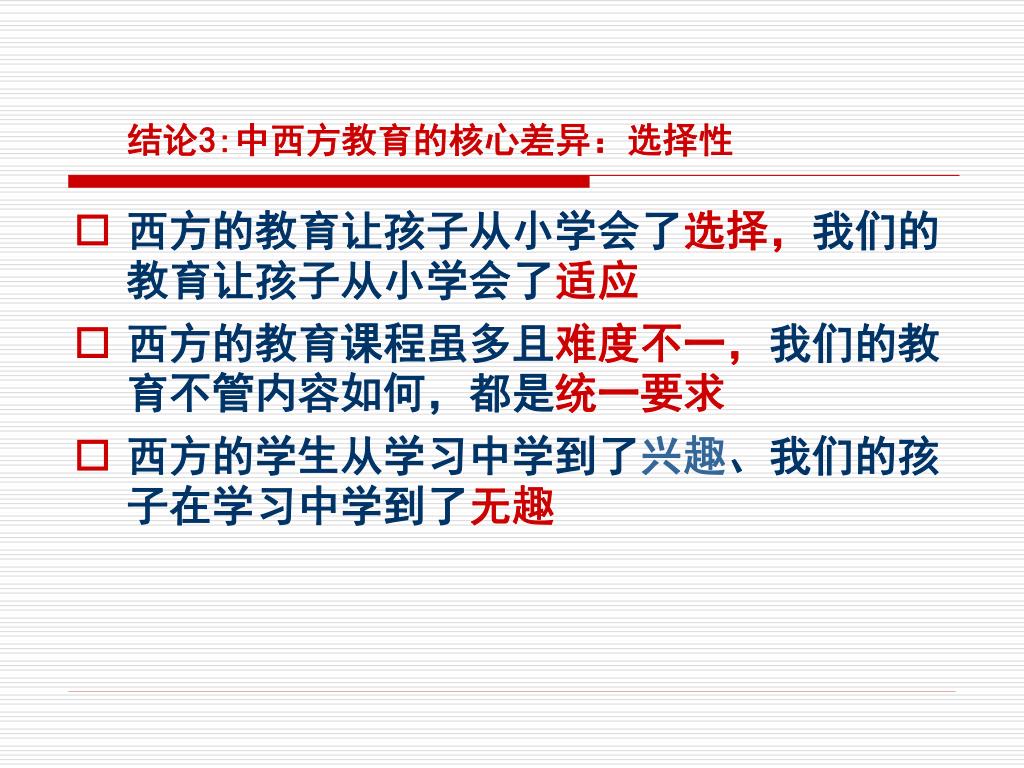 结论3:中西方教育的核心差异：选择性

□ 西方的教育让孩子从小学会了选择，我们的教育让孩子从小学会了适应

□ 西方的教育课程虽多且难度不一，我们的教育不管内容如何，都是统一要求

□ 西方的学生从学习中学到了兴趣、我们的孩子在学习中学到了无趣